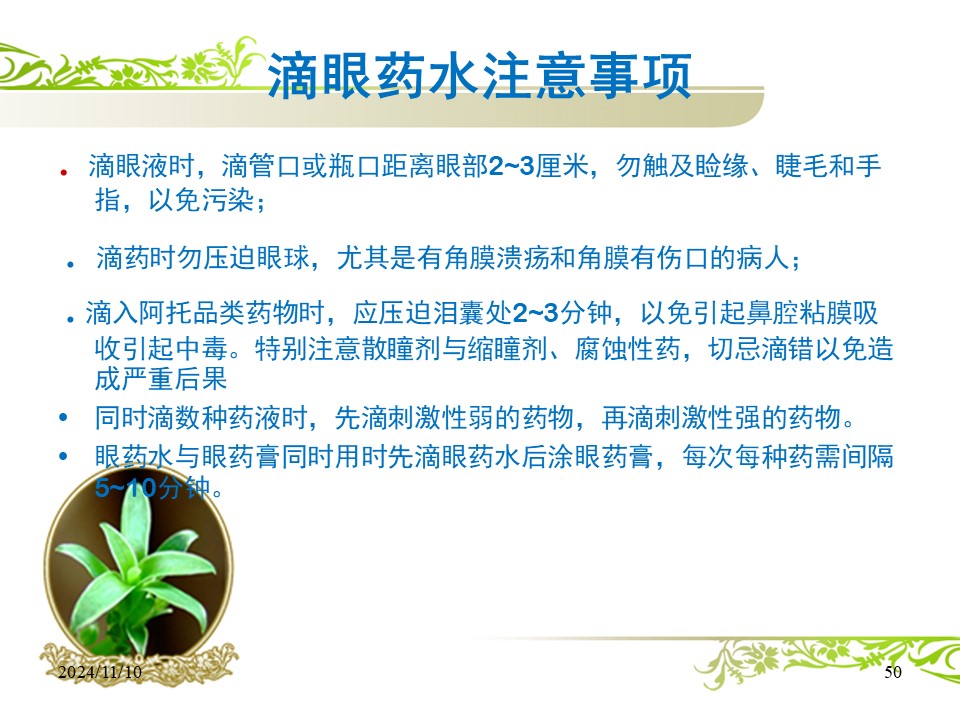 滴眼药水注意事项

• 滴眼液时，滴管口或瓶口距离眼部2~3厘米，勿触及睑缘、睫毛和手指，以免污染；

• 滴药时勿压迫眼球，尤其是有角膜溃疡和角膜有伤口的病人；

• 滴入阿托品类药物时，应压迫泪囊处2~3分钟，以免引起鼻腔粘膜吸收引起中毒。特别注意散瞳剂与缩瞳剂、腐蚀性药，切忌滴错以免造成严重后果

• 同时滴数种药液时，先滴刺激性弱的药物，再滴刺激性强的药物。

• 眼药水与眼药膏同时用时先滴眼药水后涂眼药膏，每次每种药需间隔5~10分钟。

2024/11/10

50